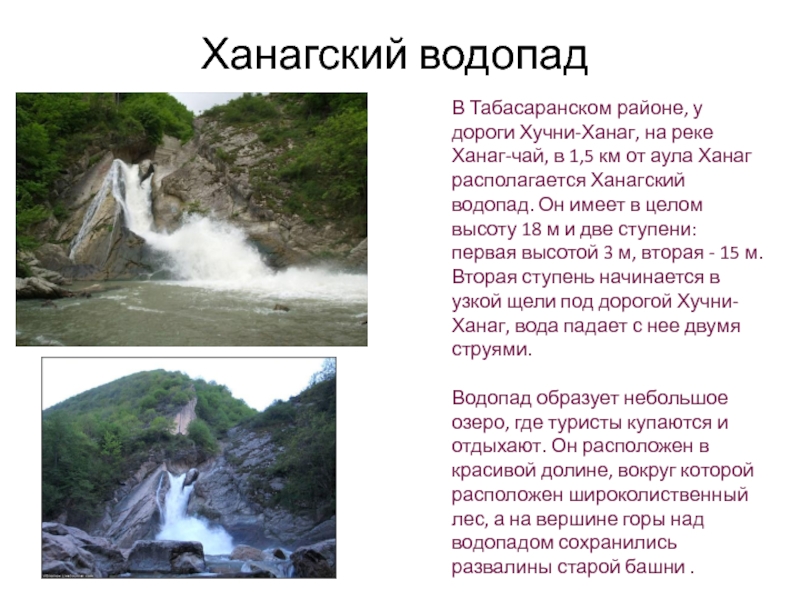 Ханагский водопад

В Табасаранском районе, у дороги Хучни-Ханаг, на реке Ханаг-чай, в 1,5 км от аула Ханаг располагается Ханагский водопад. Он имеет в целом высоту 18 м и две ступени: первая высотой 3 м, вторая - 15 м. Вторая ступень начинается в узкой щели под дорогой Хучни-Ханаг, вода падает с нее двумя струями.

Водопад образует небольшое озеро, где туристы купаются и отдыхают. Он расположен в красивой долине, вокруг которой расположен широколиственный лес, а на вершине горы над водопадом сохранились развалины старой башни .